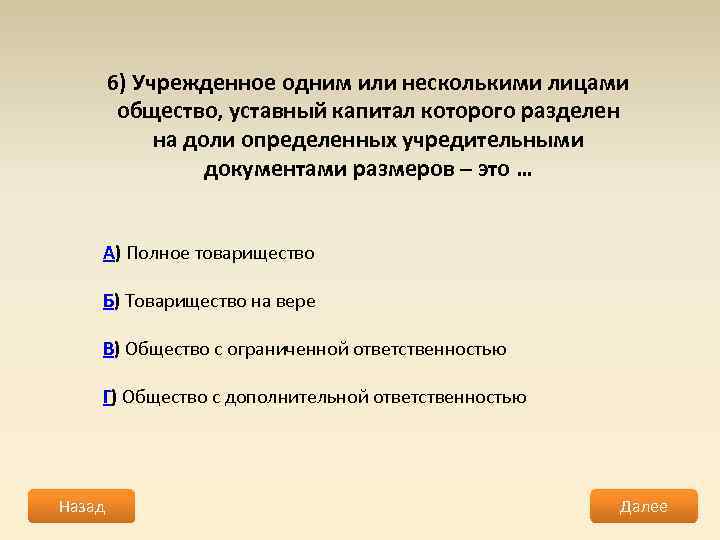 6) Учрежденное одним или несколькими лицами общество, уставный капитал которого разделен на доли определенных учредительными документами размеров – это …

А) Полное товарищество

Б) Товарищество на вере

В) Общество с ограниченной ответственностью

Г) Общество с дополнительной ответственностью

Назад

Далее